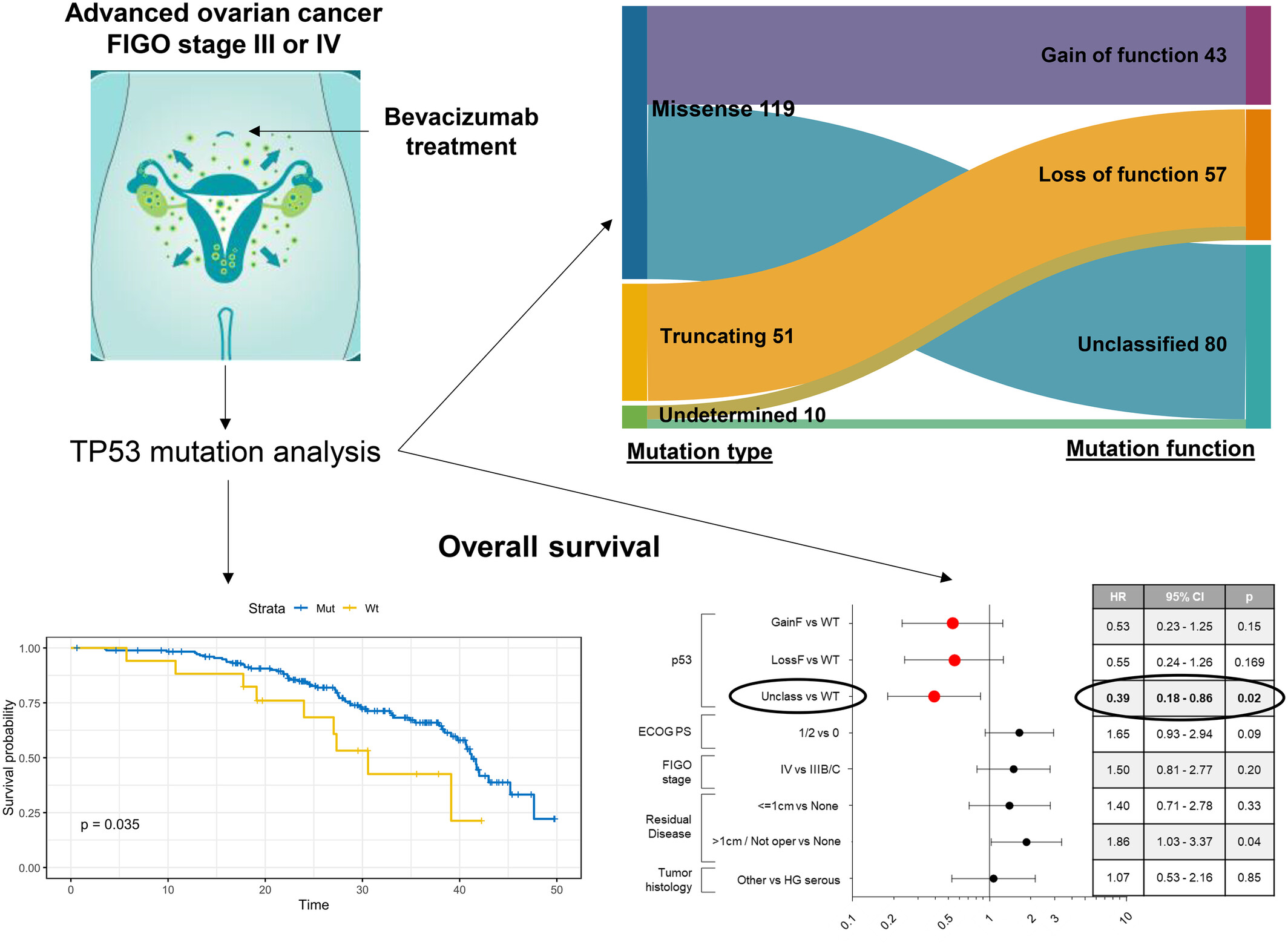 Advanced ovarian cancer FIGO stage III or IV

Bevacizumab treatment

TP53 mutation analysis

Missense 119
Truncating 51
Undetermined 10
Gain of function 43
Loss of function 57
Unclassified 80

Mutation type
Mutation function

Overall survival

Strata Mut Wt

Survival probability
1.00
0.75
0.50
0.25
0.00
p = 0.035
0 10 20 30 40 50
Time

p53
GainF vs WT
LossF vs WT
Unclass vs WT
ECOG PS
1/2 vs 0
FIGO stage
IV vs IIIB/C
Residual Disease
<=1cm vs None
>1cm / Not oper vs None
Tumor histology
Other vs HG serous

0.1 0.2 0.5 1 2 3 10

| HR | 95% CI | p |
|---|---|---|
| 0.53 | 0.23 - 1.25 | 0.15 |
| 0.55 | 0.24 - 1.26 | 0.169 |
| 0.39 | 0.18 - 0.86 | 0.02 |
| 1.65 | 0.93 - 2.94 | 0.09 |
| 1.50 | 0.81 - 2.77 | 0.20 |
| 1.40 | 0.71 - 2.78 | 0.33 |
| 1.86 | 1.03 - 3.37 | 0.04 |
| 1.07 | 0.53 - 2.16 | 0.85 |